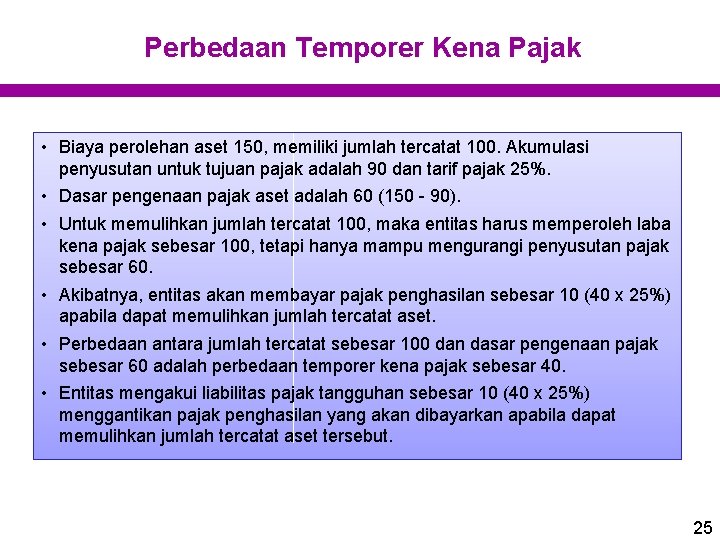 Perbedaan Temporer Kena Pajak

• Biaya perolehan aset 150, memiliki jumlah tercatat 100. Akumulasi penyusutan untuk tujuan pajak adalah 90 dan tarif pajak 25%.

• Dasar pengenaan pajak aset adalah 60 (150 - 90).

• Untuk memulihkan jumlah tercatat 100, maka entitas harus memperoleh laba kena pajak sebesar 100, tetapi hanya mampu mengurangi penyusutan pajak sebesar 60.

• Akibatnya, entitas akan membayar pajak penghasilan sebesar 10 (40 x 25%) apabila dapat memulihkan jumlah tercatat aset.

• Perbedaan antara jumlah tercatat sebesar 100 dan dasar pengenaan pajak sebesar 60 adalah perbedaan temporer kena pajak sebesar 40.

• Entitas mengakui liabilitas pajak tangguhan sebesar 10 (40 x 25%) menggantikan pajak penghasilan yang akan dibayarkan apabila dapat memulihkan jumlah tercatat aset tersebut.

25